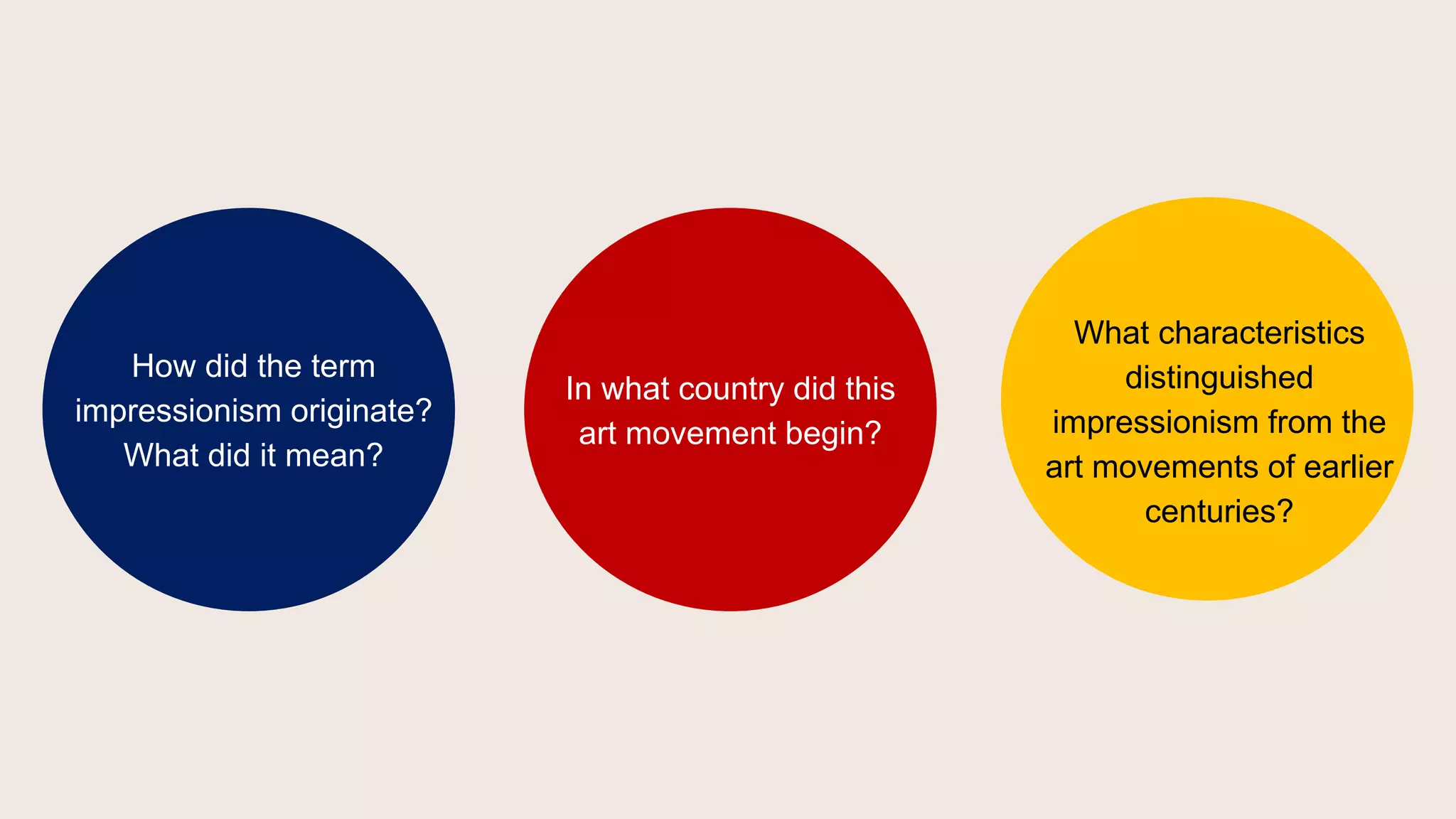 How did the term impressionism originate? What did it mean?

In what country did this art movement begin?

What characteristics distinguished impressionism from the art movements of earlier centuries?